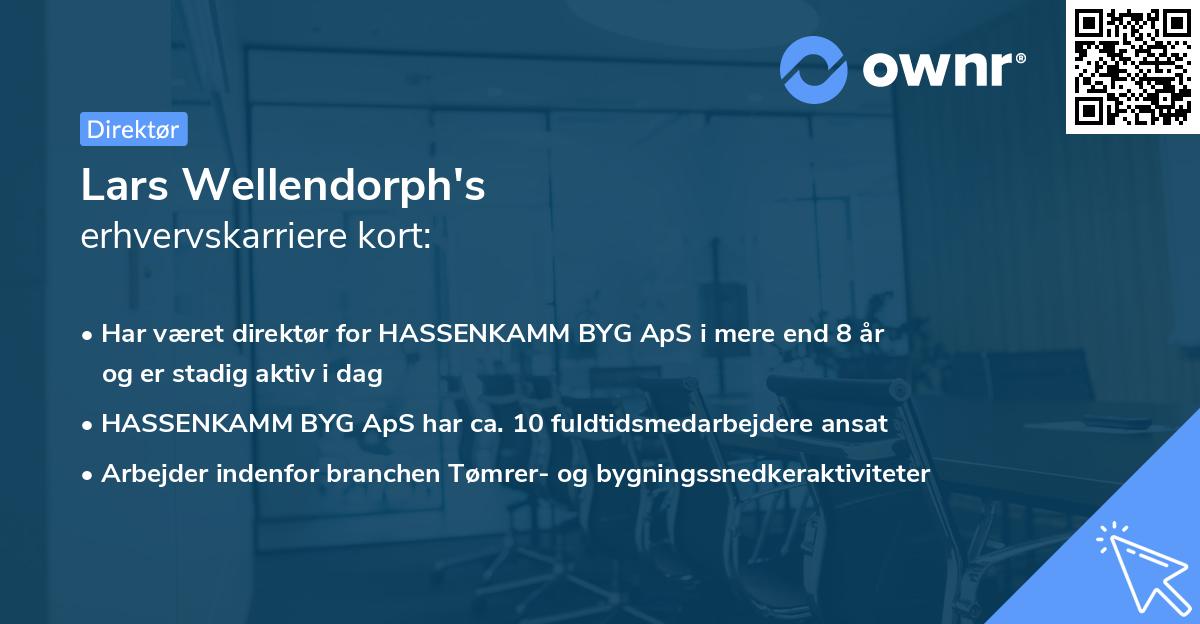 ownr®

Direktør

Lars Wellendorph's
erhvervskarriere kort:

• Har været direktør for HASSENKAMM BYG ApS i mere end 8 år og er stadig aktiv i dag

• HASSENKAMM BYG ApS har ca. 10 fuldtidsmedarbejdere ansat

• Arbejder indenfor branchen Tømrer- og bygningssnedkeraktiviteter